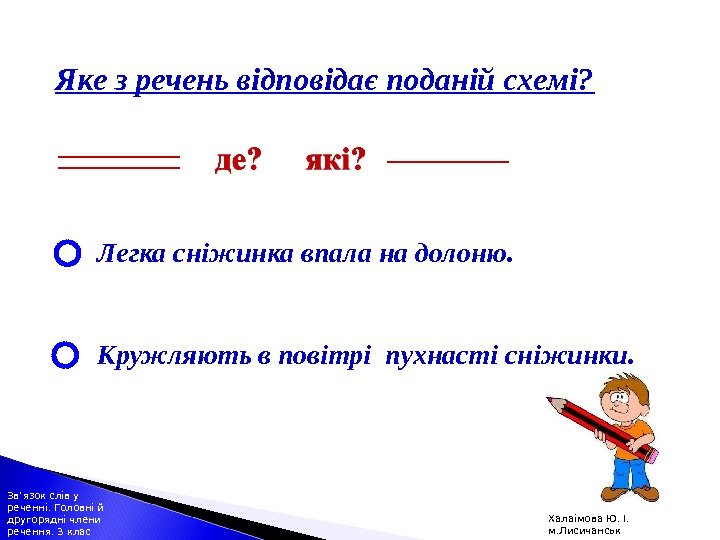 Яке з речень відповідає поданій схемі?

де? які?

Легка сніжинка впала на долоню.

Кружляють в повітрі пухнасті сніжинки.

Зв'язок слів у реченні. Головні й другорядні члени речення. 3 клас

Халаімова Ю. І. м.Лисичанськ